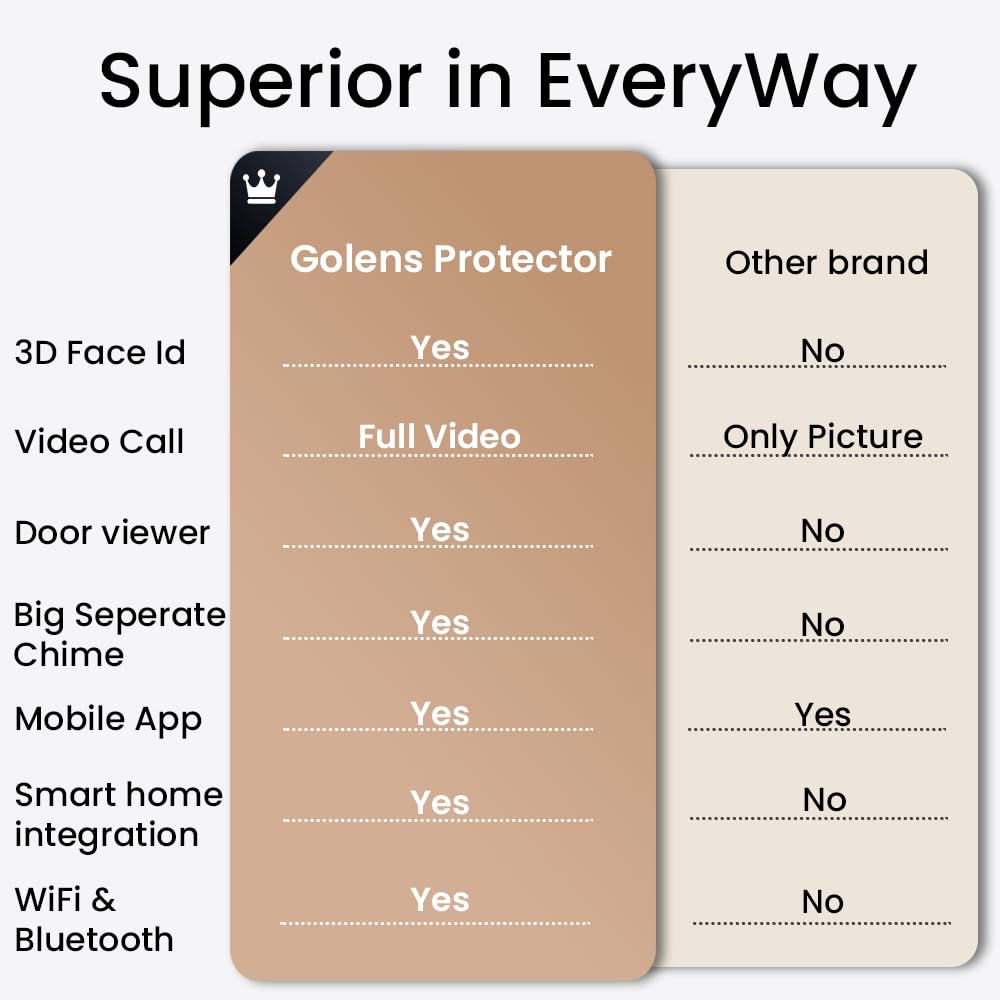 Superior in EveryWay

| | Golens Protector | Other brand |
|---|---|---|
| 3D Face Id | Yes | No |
| Video Call | Full Video | Only Picture |
| Door viewer | Yes | No |
| Big Seperate Chime | Yes | No |
| Mobile App | Yes | Yes |
| Smart home integration | Yes | No |
| WiFi & Bluetooth | Yes | No |